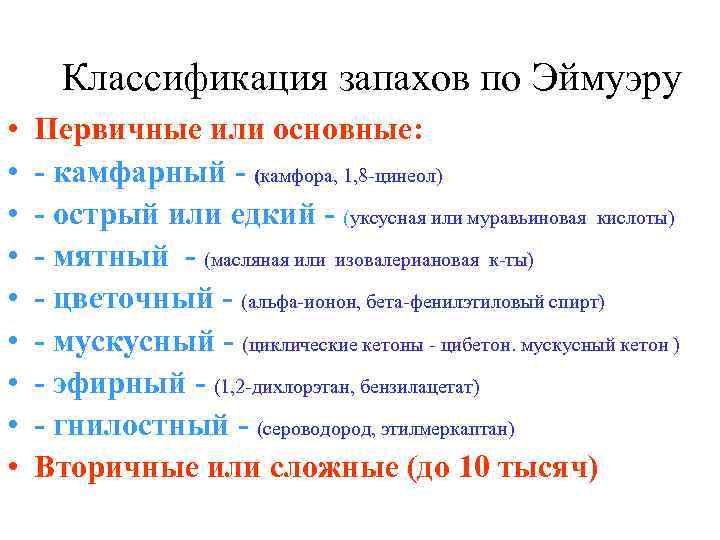 Классификация запахов по Эймуэру

• Первичные или основные:
• - камфарный - (камфора, 1,8-цинеол)
• - острый или едкий - (уксусная или муравьиновая кислоты)
• - мятный - (масляная или изовалериановая к-ты)
• - цветочный - (альфа-ионон, бета-фенилэтиловый спирт)
• - мускусный - (циклические кетоны - цибетон. мускусный кетон )
• - эфирный - (1,2-дихлорэтан, бензилацетат)
• - гнилостный - (сероводород, этилмеркаптан)
• Вторичные или сложные (до 10 тысяч)